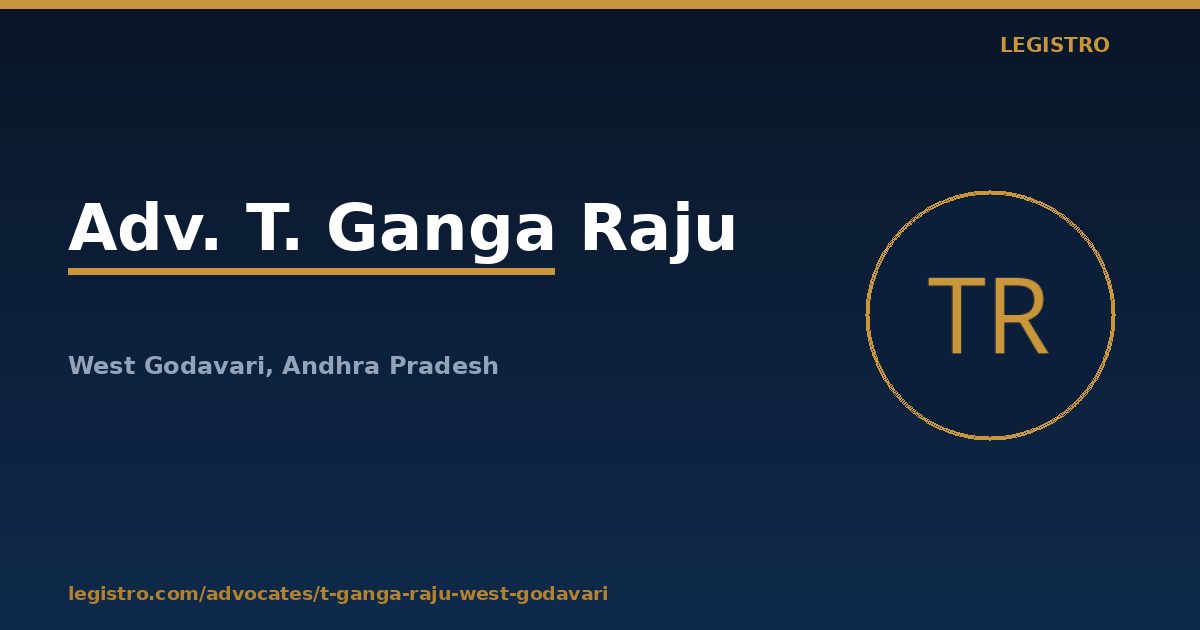 LEGISTRO

Adv. T. Ganga Raju

West Godavari, Andhra Pradesh

TR

legistro.com/advocates/t-ganga-raju-west-godavari